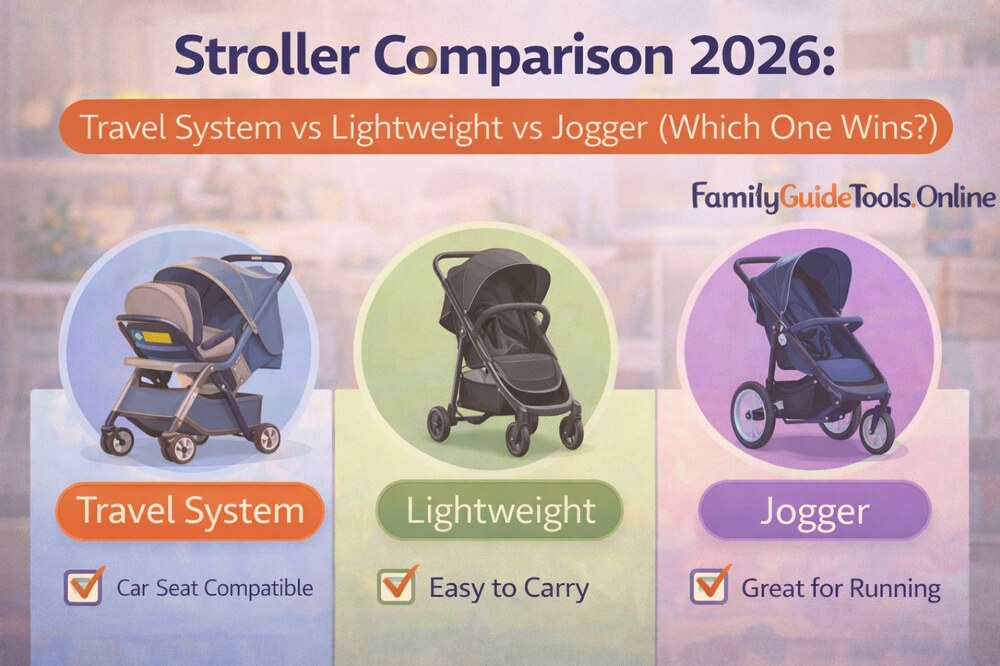 Stroller Comparison 2026:

Travel System vs Lightweight vs Jogger (Which One Wins?)

FamilyGuideTools.Online

Travel System

Car Seat Compatible

Lightweight

Easy to Carry

Jogger

Great for Running